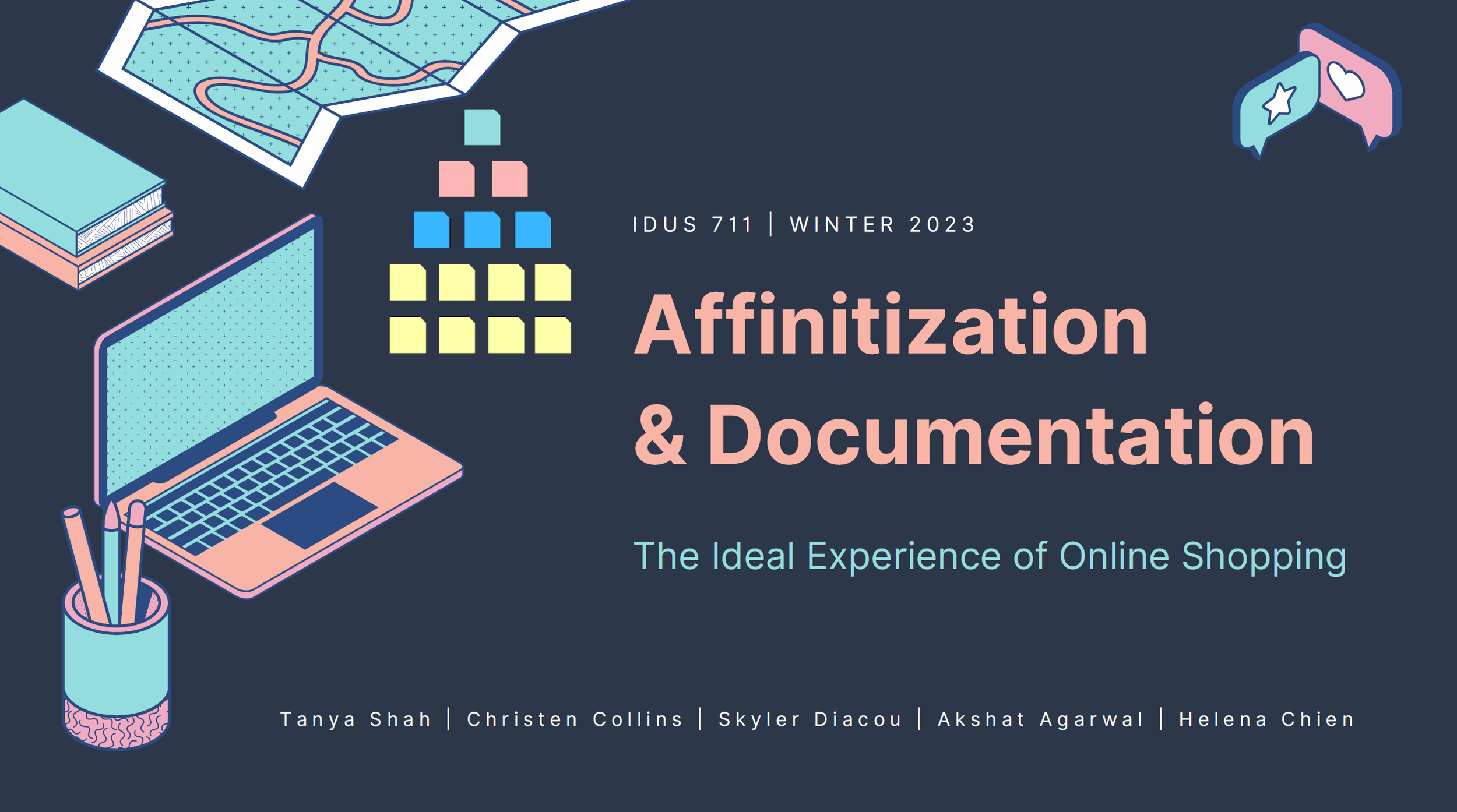 IDUS 711 | WINTER 2023

Affinitization & Documentation

The Ideal Experience of Online Shopping

Tanya Shah | Christen Collins | Skyler Diacou | Akshat Agarwal | Helena Chien